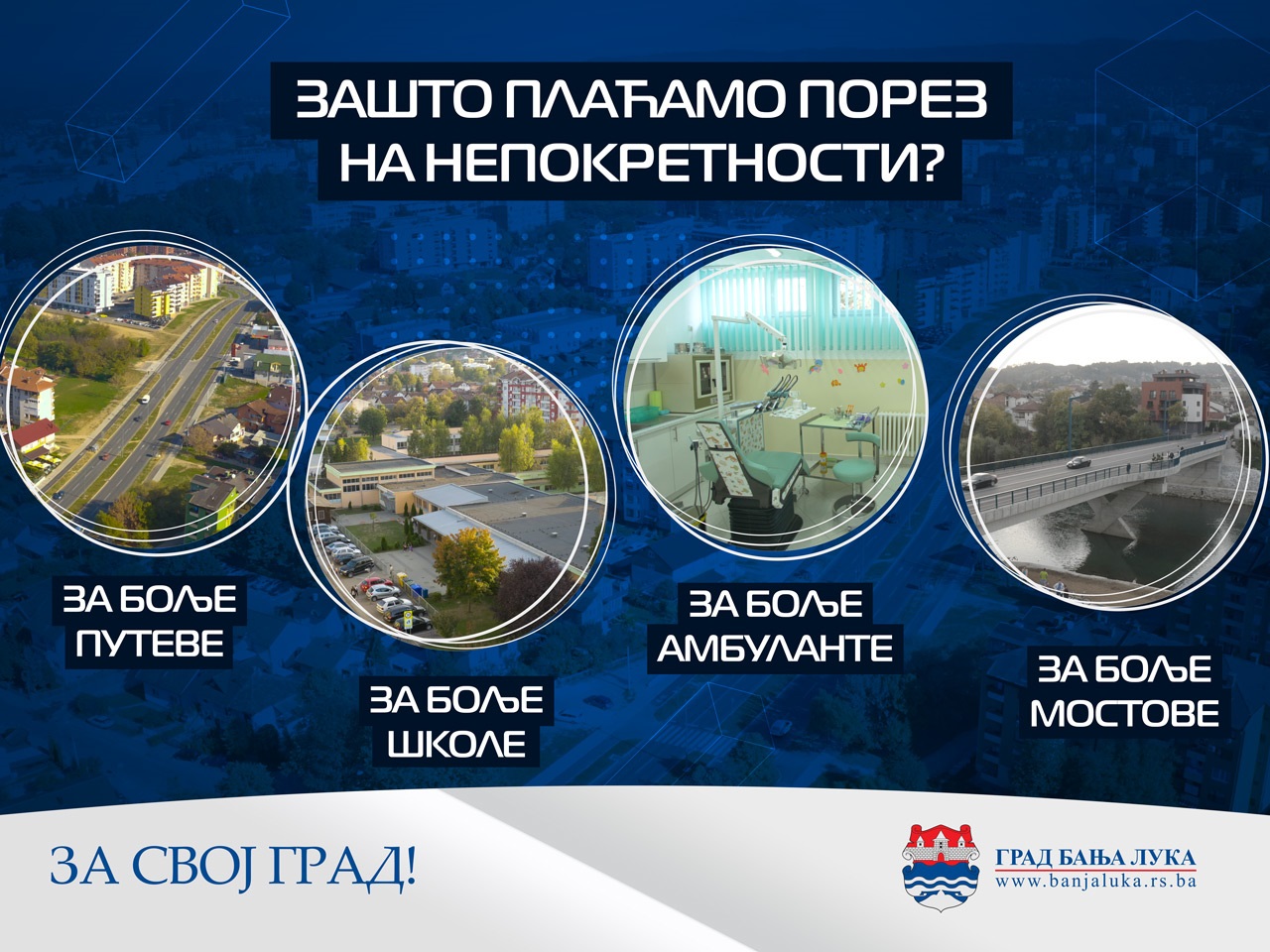 ЗАШТО ПЛАЋАМО ПОРЕЗ НА НЕПОКРЕТНОСТИ?

ЗА БОЉЕ ПУТЕВЕ

ЗА БОЉЕ ШКОЛЕ

ЗА БОЉЕ АМБУЛАНТЕ

ЗА БОЉЕ МОСТОВЕ

ЗА СВОЈ ГРАД!

ГРАД БАЊА ЛУКА
www.banjaluka.rs.ba